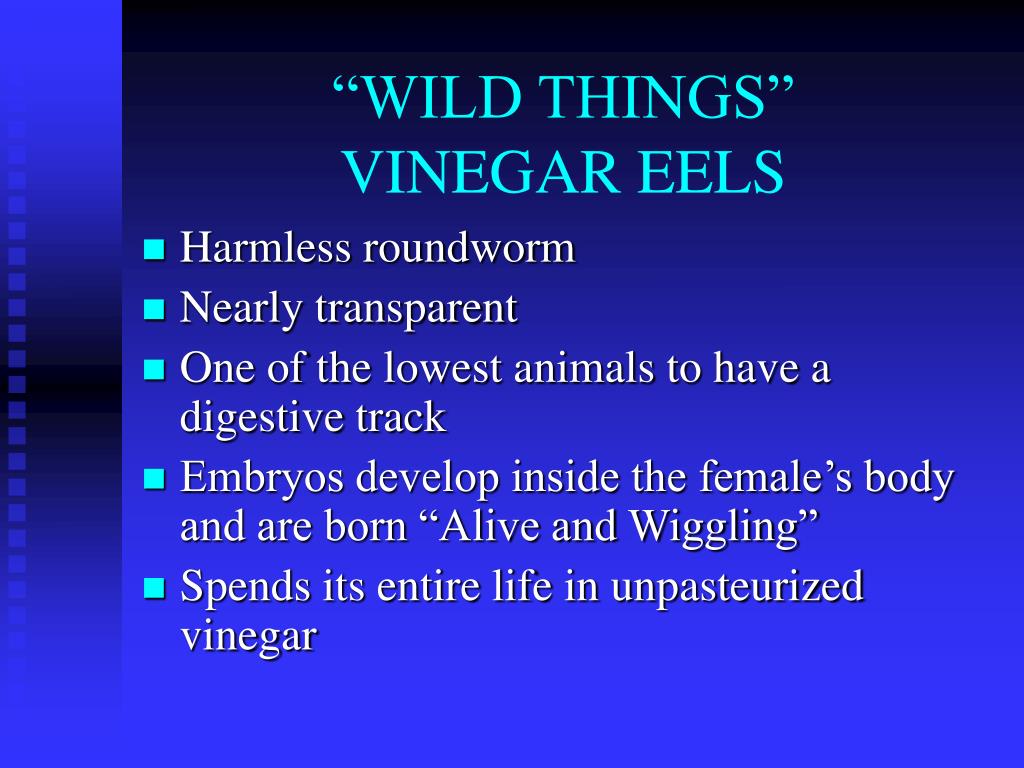 “WILD THINGS”
VINEGAR EELS

- Harmless roundworm
- Nearly transparent
- One of the lowest animals to have a digestive track
- Embryos develop inside the female’s body and are born “Alive and Wiggling”
- Spends its entire life in unpasteurized vinegar